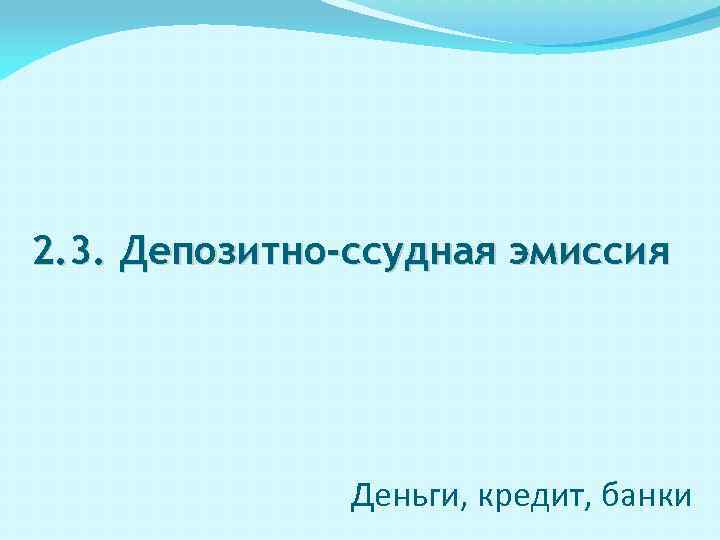 2.3. Депозитно-ссудная эмиссия

Деньги, кредит, банки